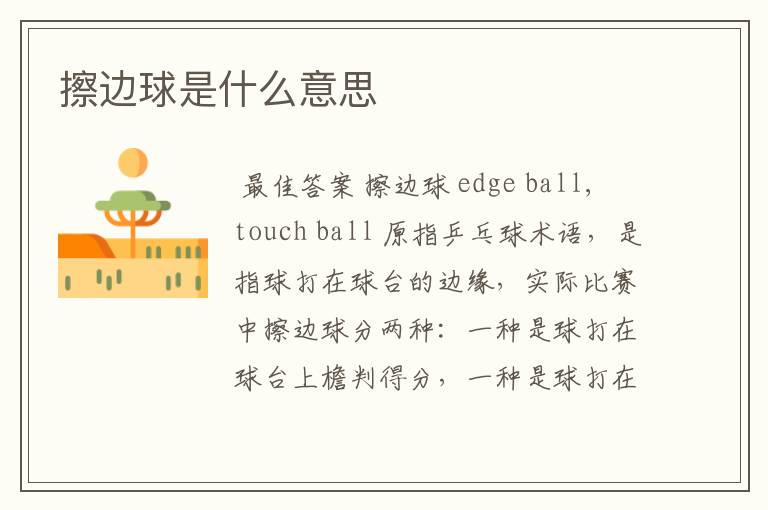 擦边球是什么意思

最佳答案 擦边球 edge ball, touch ball 原指乒乓球术语，是指球打在球台的边缘，实际比赛中擦边球分两种：一种是球打在球台上檐判得分，一种是球打在